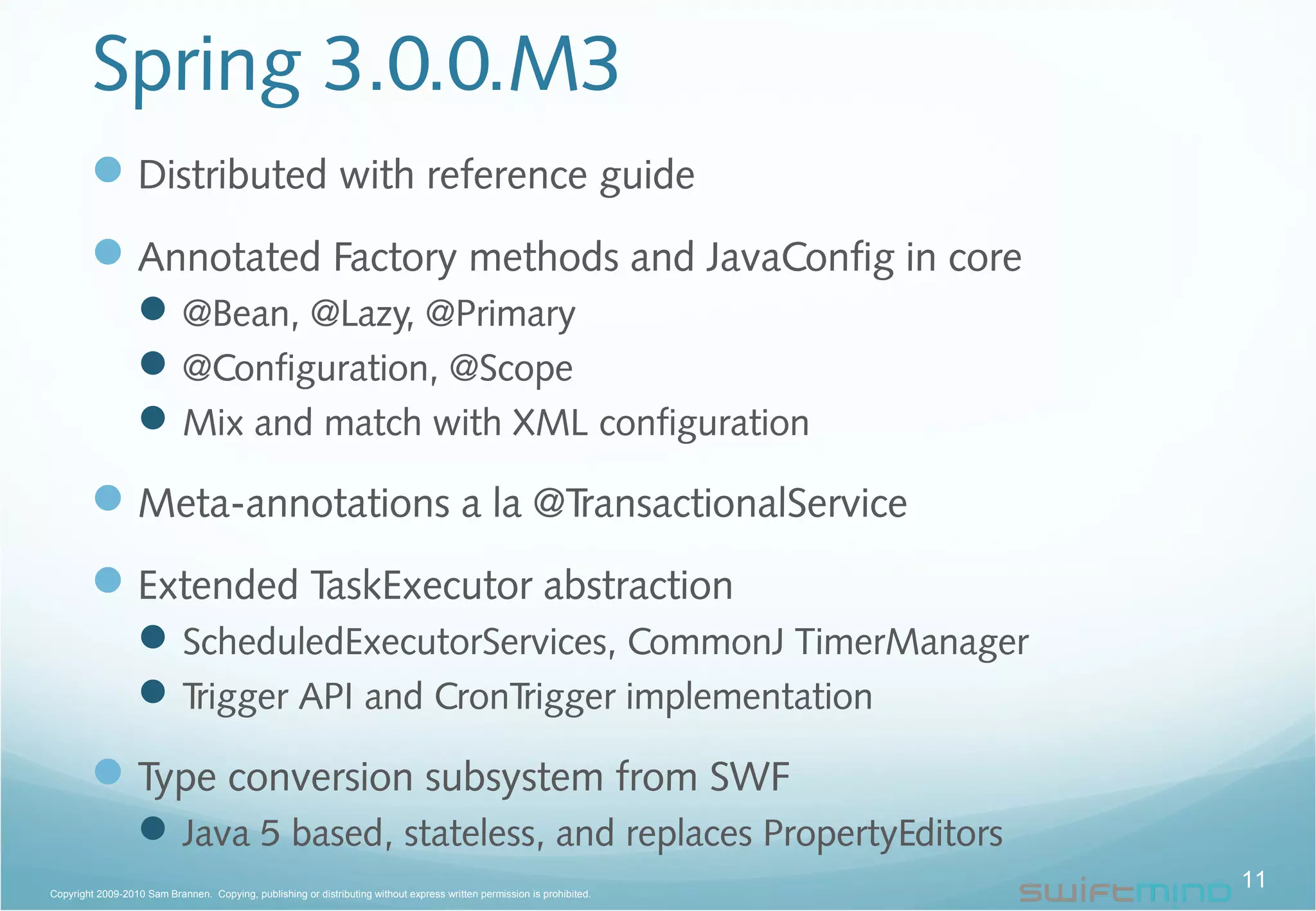 Spring 3.0.0.M3

Distributed with reference guide

Annotated Factory methods and JavaConfig in core

@Bean, @Lazy, @Primary

@Configuration, @Scope

Mix and match with XML configuration

Meta-annotations a la @TransactionalService

Extended TaskExecutor abstraction

ScheduledExecutorServices, CommonJ TimerManager

Trigger API and CronTrigger implementation

Type conversion subsystem from SWF

Java 5 based, stateless, and replaces PropertyEditors

Copyright 2009-2010 Sam Brannen. Copying, publishing or distributing without express written permission is prohibited.

swiftmind

11